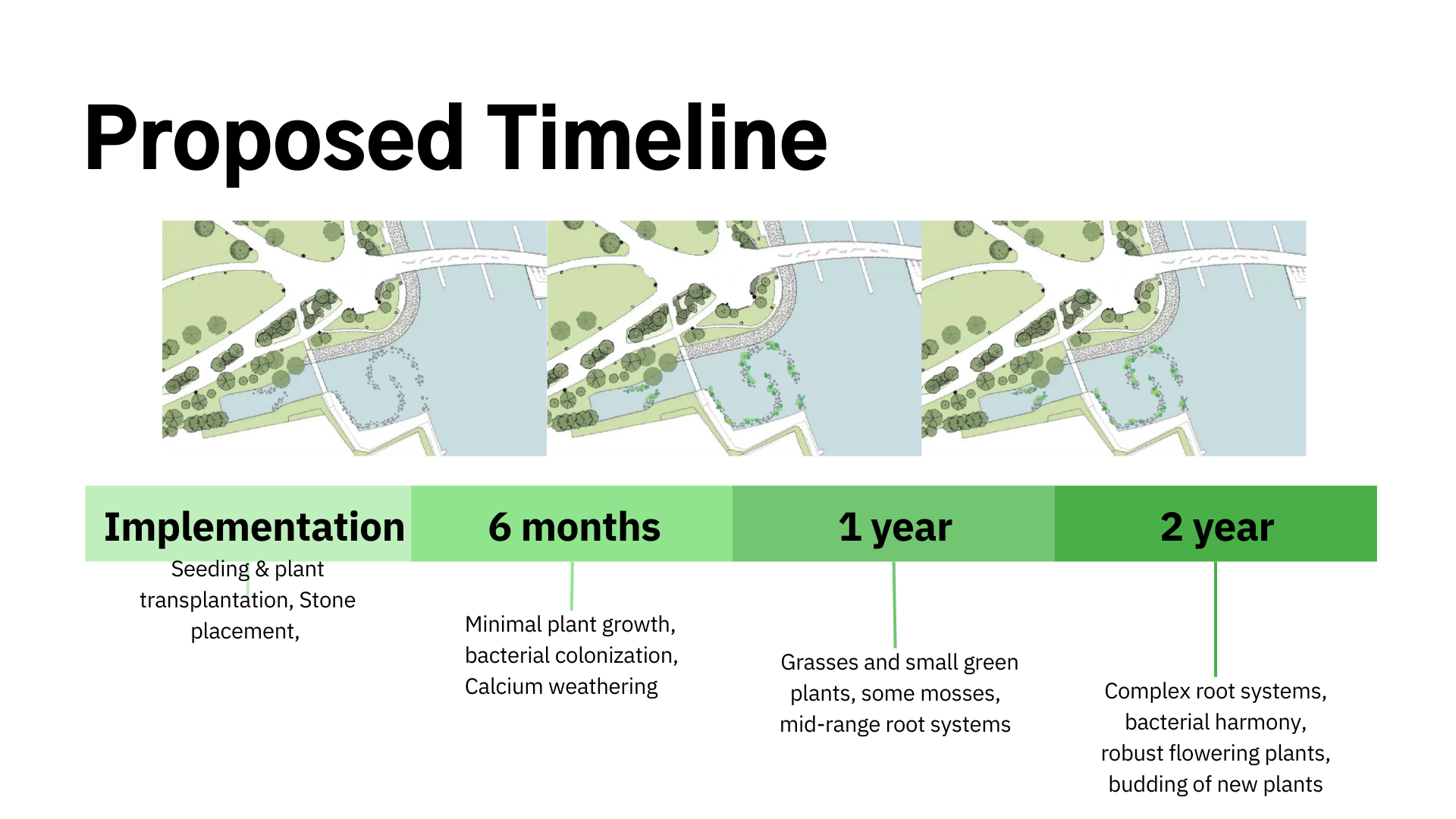 Proposed Timeline

Implementation

6 months

1 year

2 year

Seeding & plant transplantation, Stone placement,

Minimal plant growth, bacterial colonization, Calcium weathering

Grasses and small green plants, some mosses, mid-range root systems

Complex root systems, bacterial harmony, robust flowering plants, budding of new plants